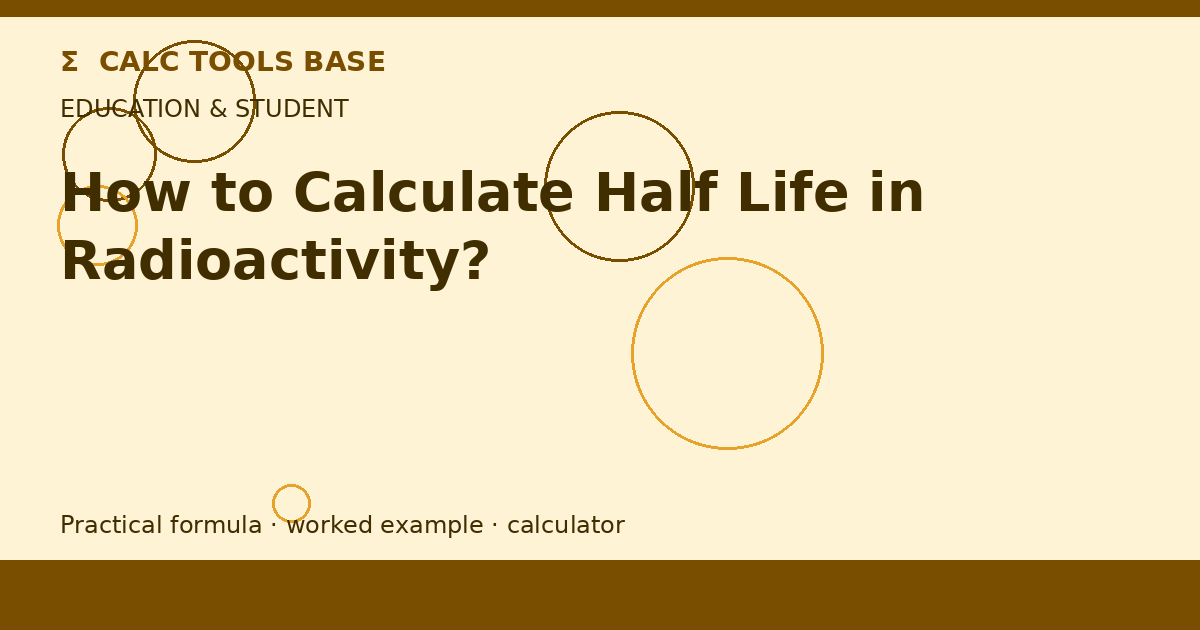 Σ CALC TOOLS BASE

EDUCATION & STUDENT

How to Calculate Half Life in Radioactivity?

Practical formula · worked example · calculator